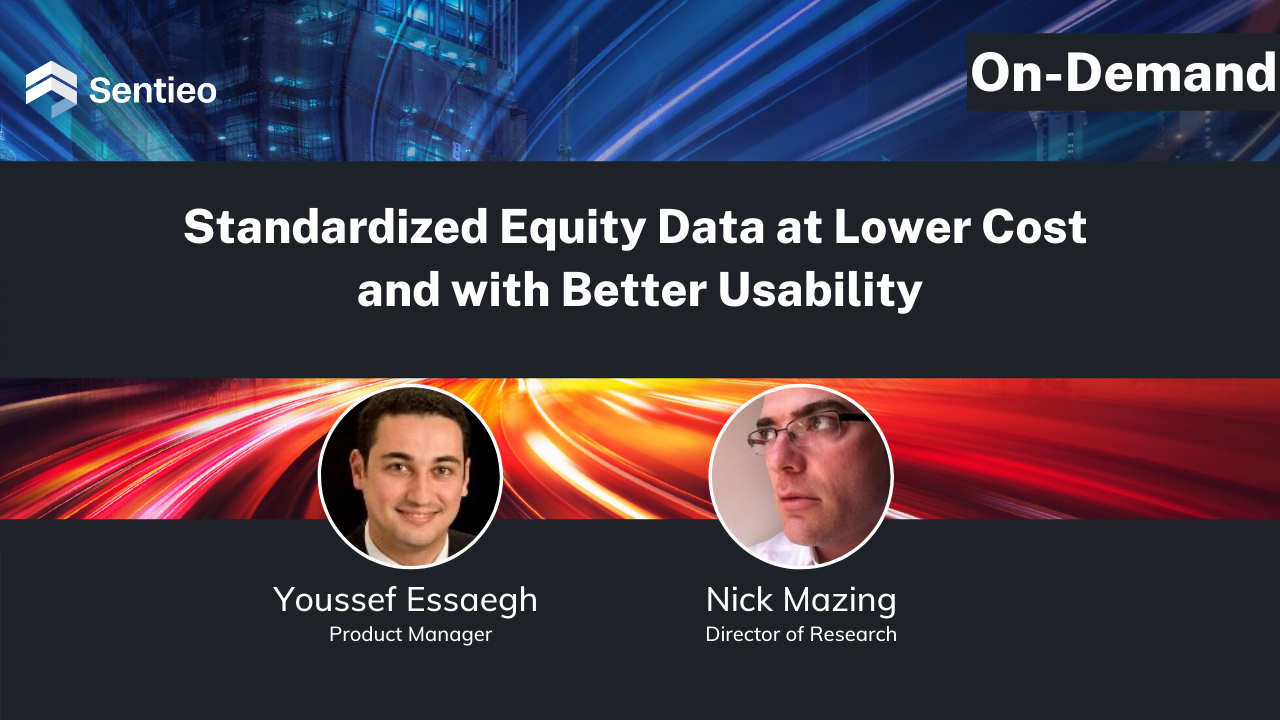 Sentieo

On-Demand

Standardized Equity Data at Lower Cost and with Better Usability

Youssef Essaegh
Product Manager

Nick Mazing
Director of Research